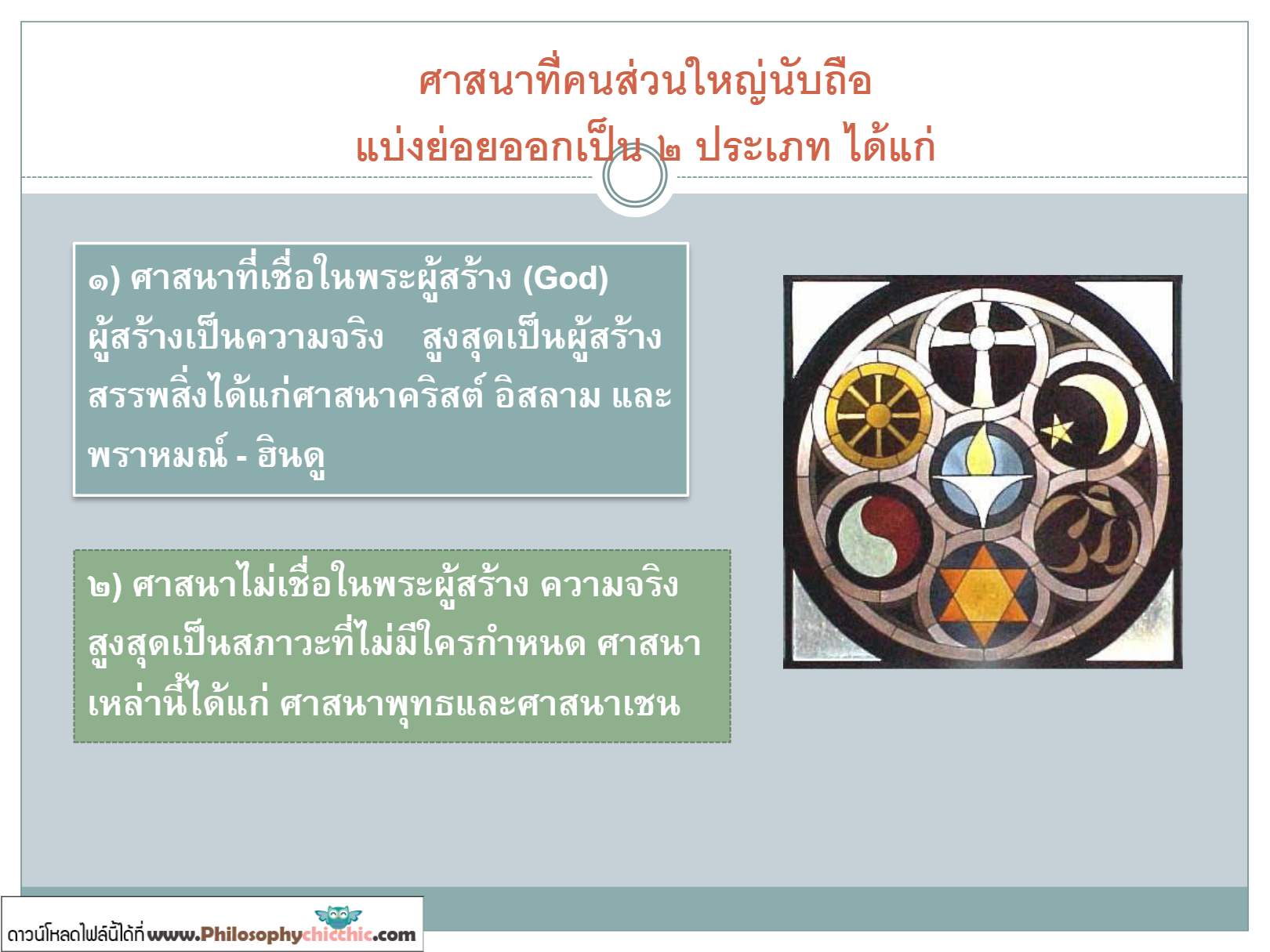 ศาสนาที่คนส่วนใหญ่นับถือ
แบ่งย่อยออกเป็น ๒ ประเภท ได้แก่

๑) ศาสนาที่เชื่อในพระผู้สร้าง (God) ผู้สร้างเป็นความจริง สูงสุดเป็นผู้สร้างสรรพสิ่งได้แก่ศาสนาคริสต์ อิสลาม และพราหมณ์ - ฮินดู

๒) ศาสนาไม่เชื่อในพระผู้สร้าง ความจริงสูงสุดเป็นสภาวะที่ไม่มีใครกำหนด ศาสนาเหล่านี้ได้แก่ ศาสนาพุทธและศาสนาเชน

ดาวน์โหลดไฟล์นี้ได้ที่ www.Philosophychicchic.com